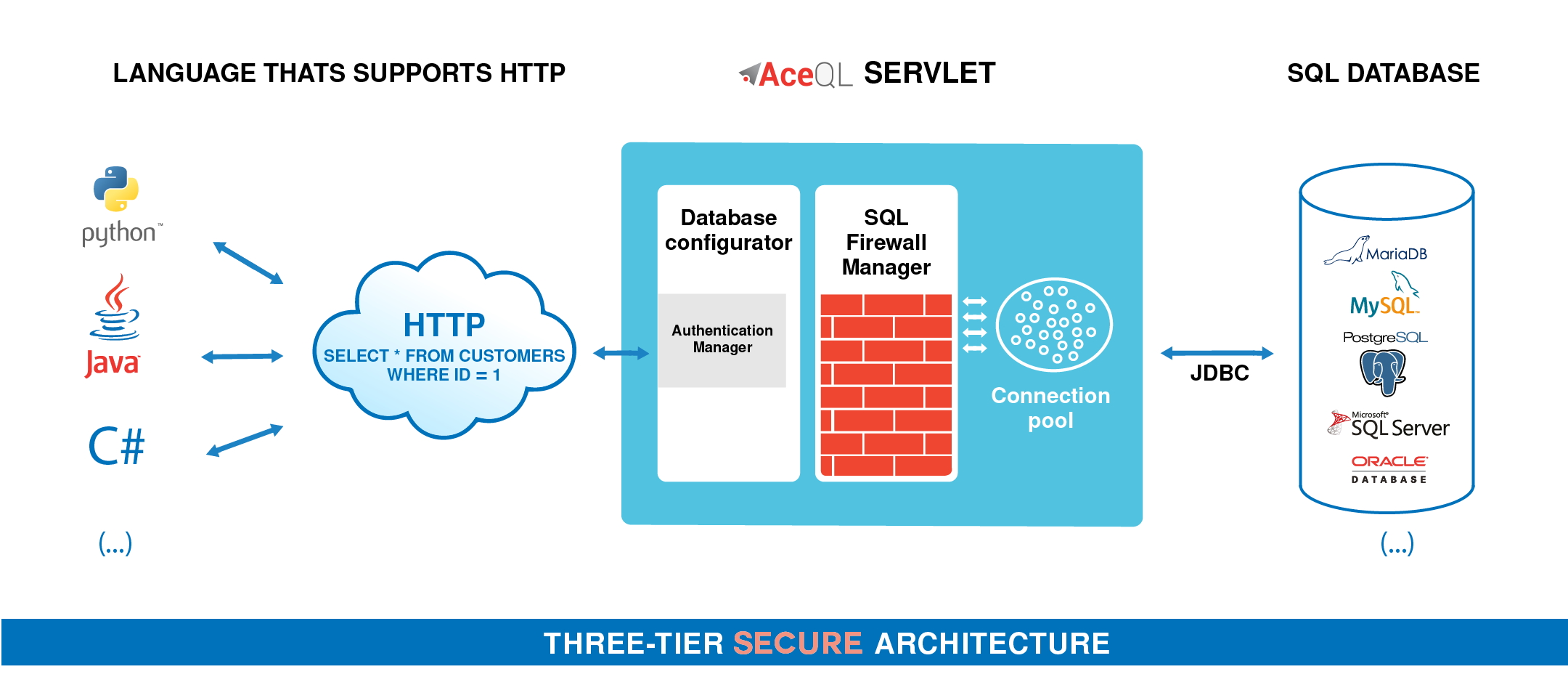 LANGUAGE THATS SUPPORTS HTTP

AceQL SERVLET

SQL DATABASE

python™

Java

C#

(...)

HTTP
SELECT * FROM CUSTOMERS WHERE ID = 1

Database configurator

Authentication Manager

SQL Firewall Manager

Connection pool

JDBC

MariaDB

MySQL

PostgreSQL

Microsoft® SQL Server

ORACLE DATABASE

(...)

THREE-TIER SECURE ARCHITECTURE